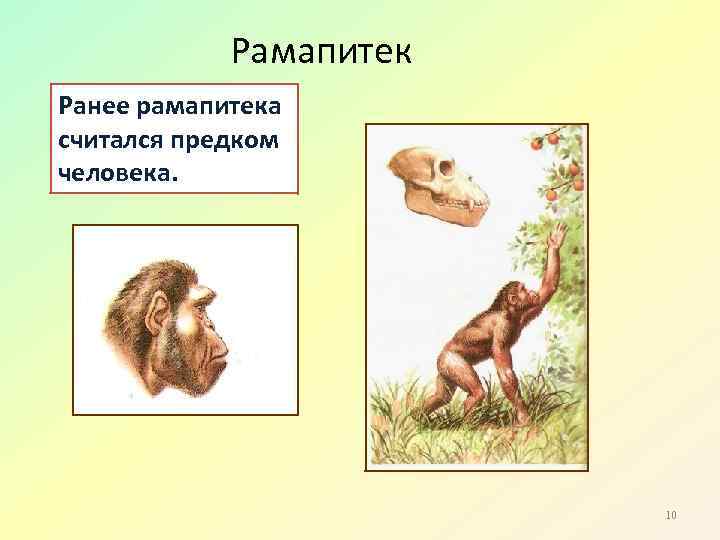 Рамапитек

Ранее рамапитека считался предком человека.

10